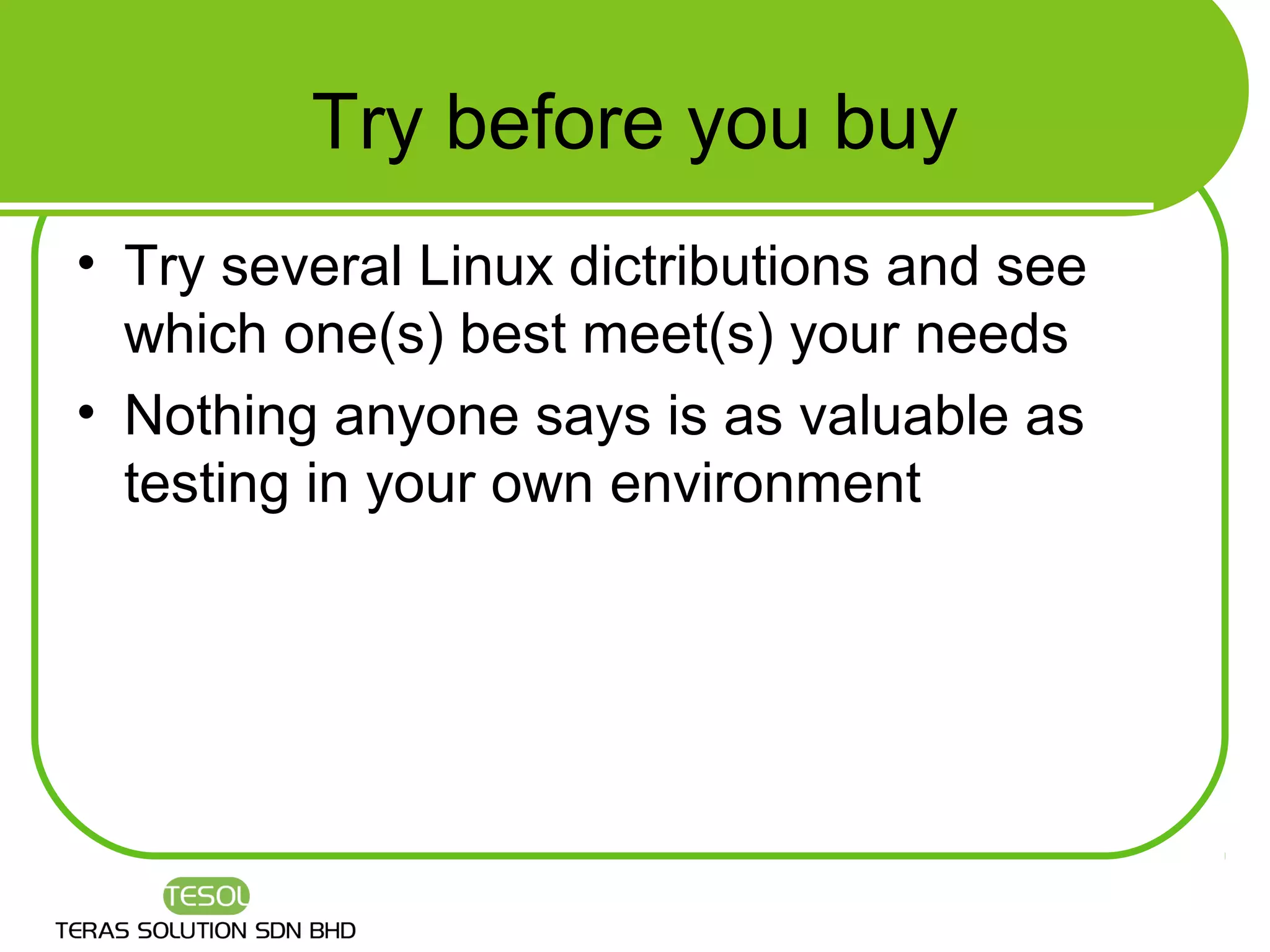 Try before you buy

• Try several Linux dictributions and see which one(s) best meet(s) your needs
• Nothing anyone says is as valuable as testing in your own environment

TESOL
TERAS SOLUTION SDN BHD